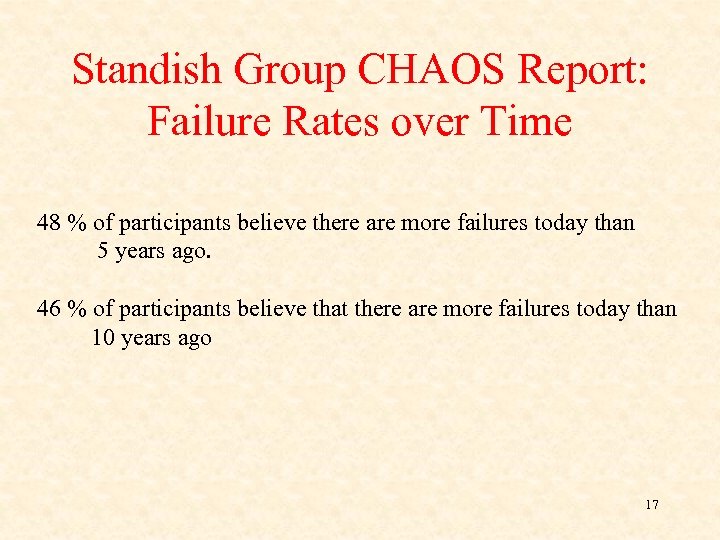 Standish Group CHAOS Report: Failure Rates over Time

48 % of participants believe there are more failures today than 5 years ago.

46 % of participants believe that there are more failures today than 10 years ago

17